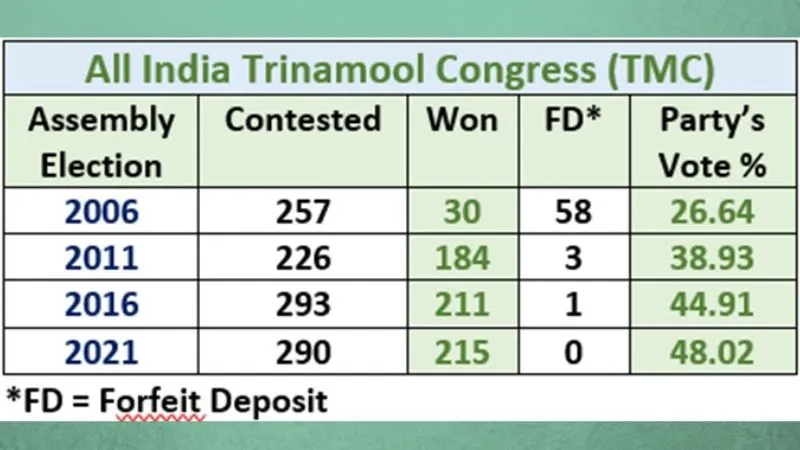 All India Trinamool Congress (TMC)

| Assembly Election | Contested | Won | FD* | Party's Vote % |
|---|---|---|---|---|
| 2006 | 257 | 30 | 58 | 26.64 |
| 2011 | 226 | 184 | 3 | 38.93 |
| 2016 | 293 | 211 | 1 | 44.91 |
| 2021 | 290 | 215 | 0 | 48.02 |

*FD = Forfeit Deposit